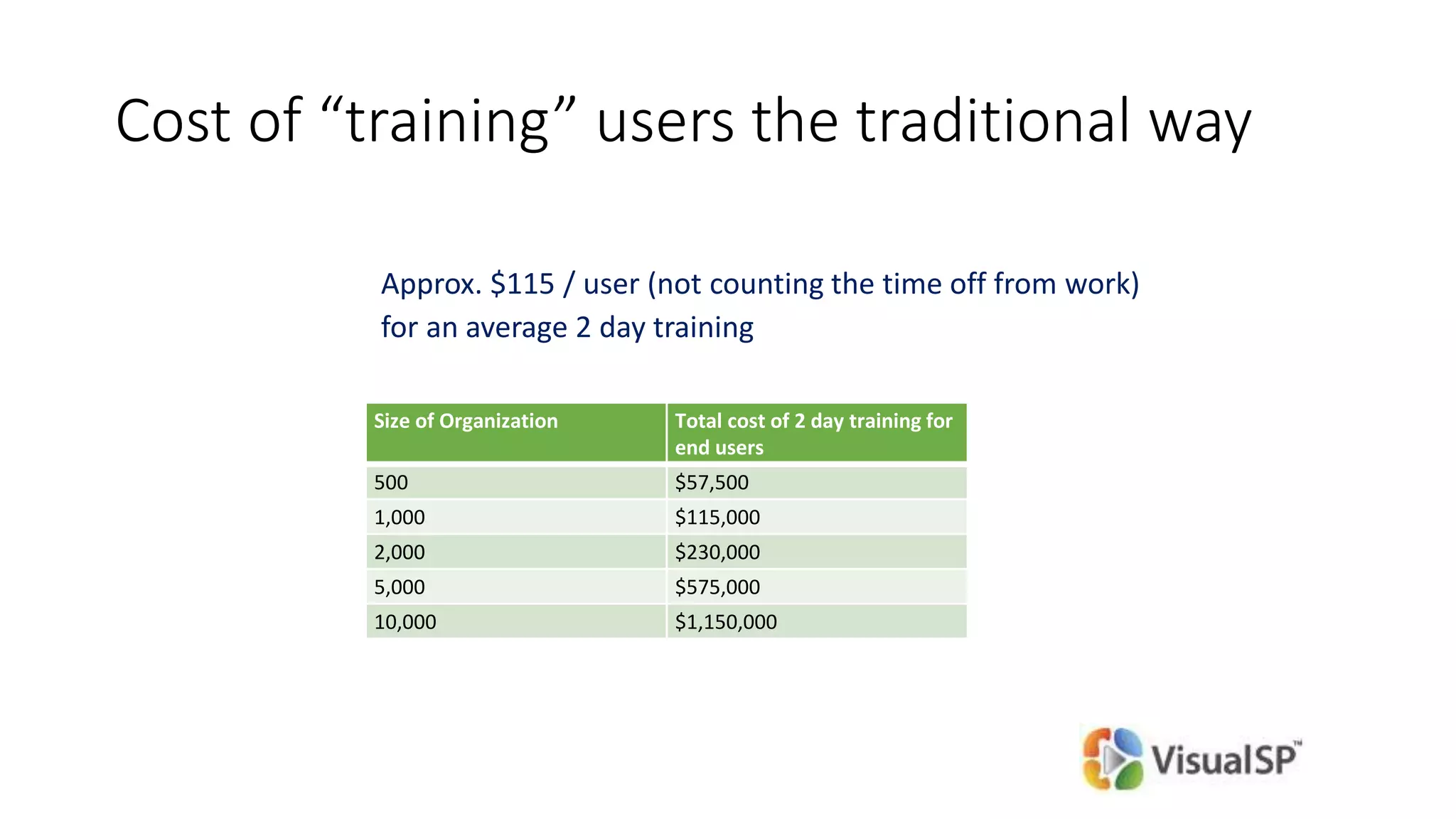 Cost of “training” users the traditional way

Approx. \$115 / user (not counting the time off from work) for an average 2 day training

| Size of Organization | Total cost of 2 day training for end users |
|---|---|
| 500 | \$57,500 |
| 1,000 | \$115,000 |
| 2,000 | \$230,000 |
| 5,000 | \$575,000 |
| 10,000 | \$1,150,000 |

VisualSP™